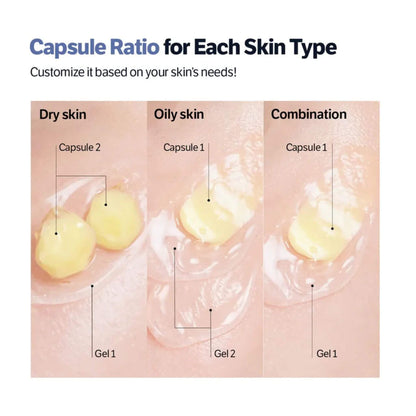 Capsule Ratio for Each Skin Type

Customize it based on your skin's needs!

Dry skin

Capsule 2

Gel 1

Oily skin

Capsule 1

Gel 2

Combination

Capsule 1

Gel 1